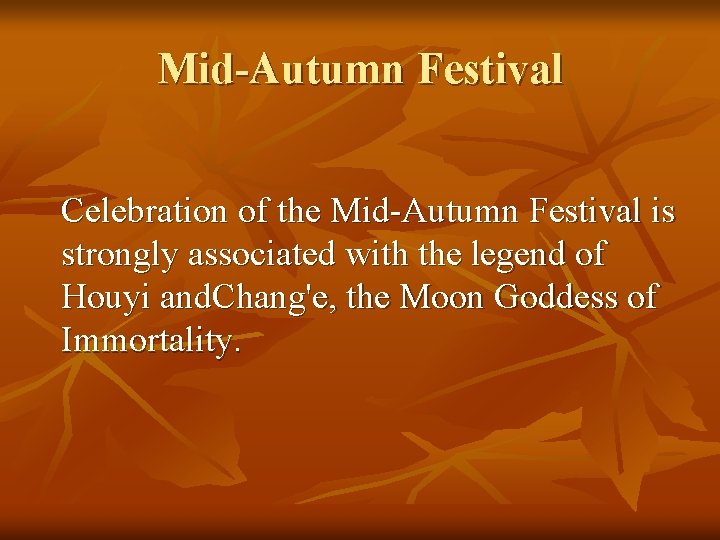 Mid-Autumn Festival

Celebration of the Mid-Autumn Festival is strongly associated with the legend of Houyi andChang'e, the Moon Goddess of Immortality.